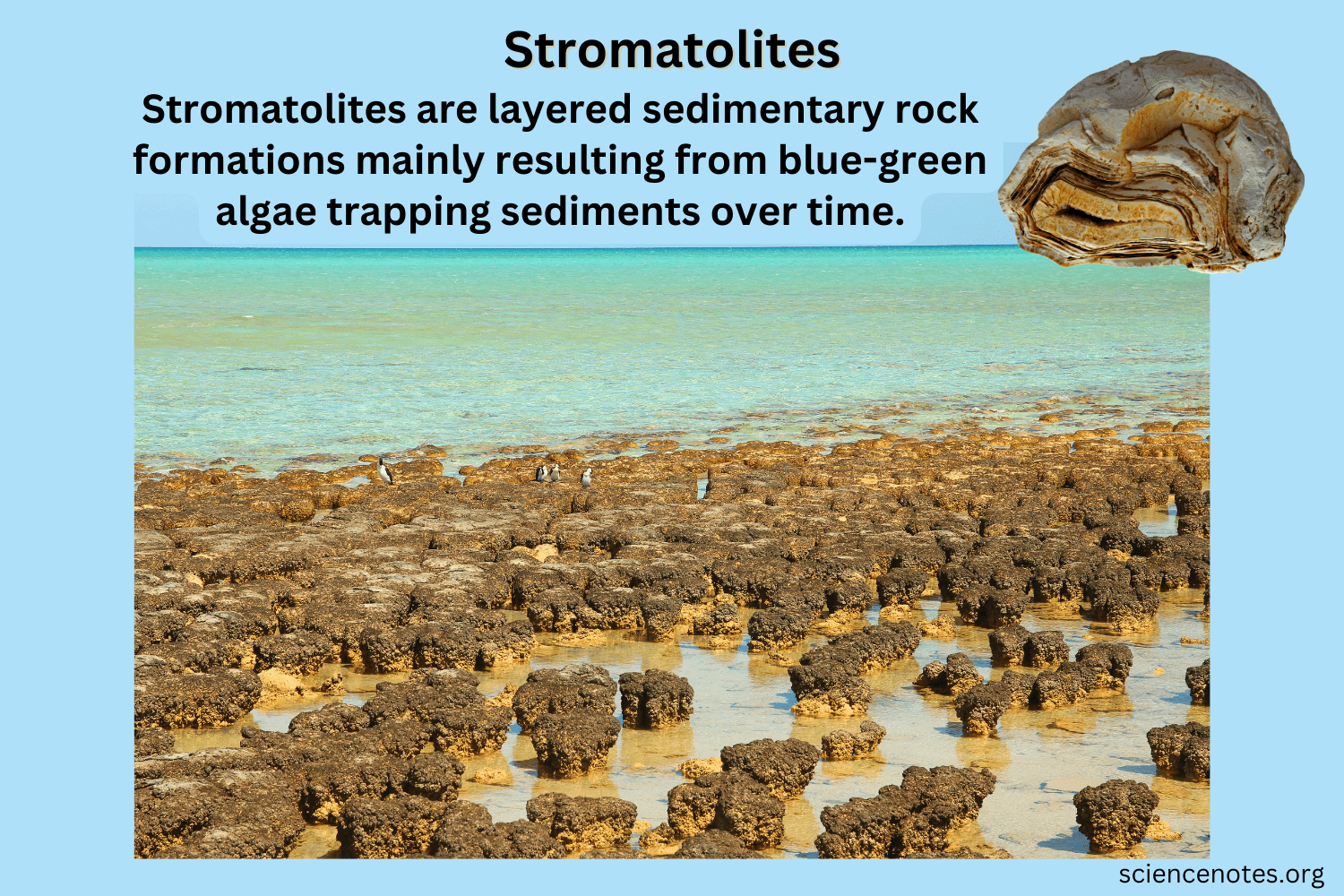 Stromatolites

Stromatolites are layered sedimentary rock formations mainly resulting from blue-green algae trapping sediments over time.

sciencenotes.org